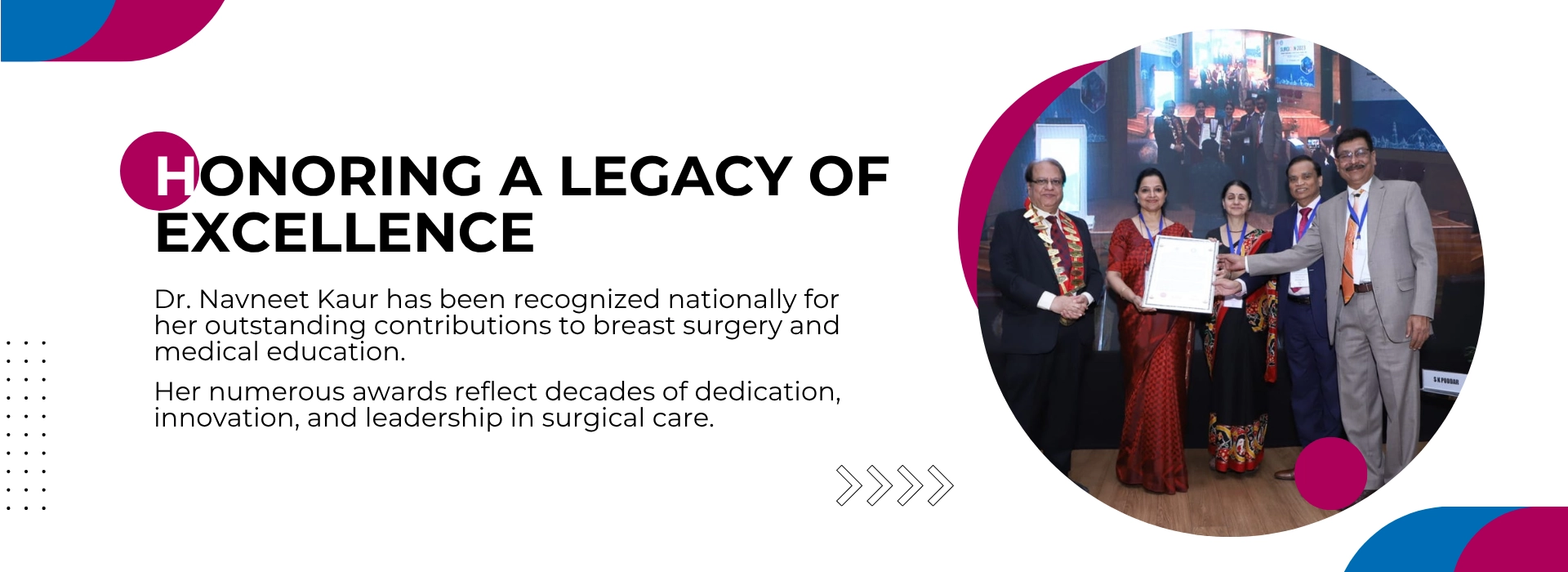 HONORING A LEGACY OF EXCELLENCE

Dr. Navneet Kaur has been recognized nationally for her outstanding contributions to breast surgery and medical education.

Her numerous awards reflect decades of dedication, innovation, and leadership in surgical care.

S K PODDAR